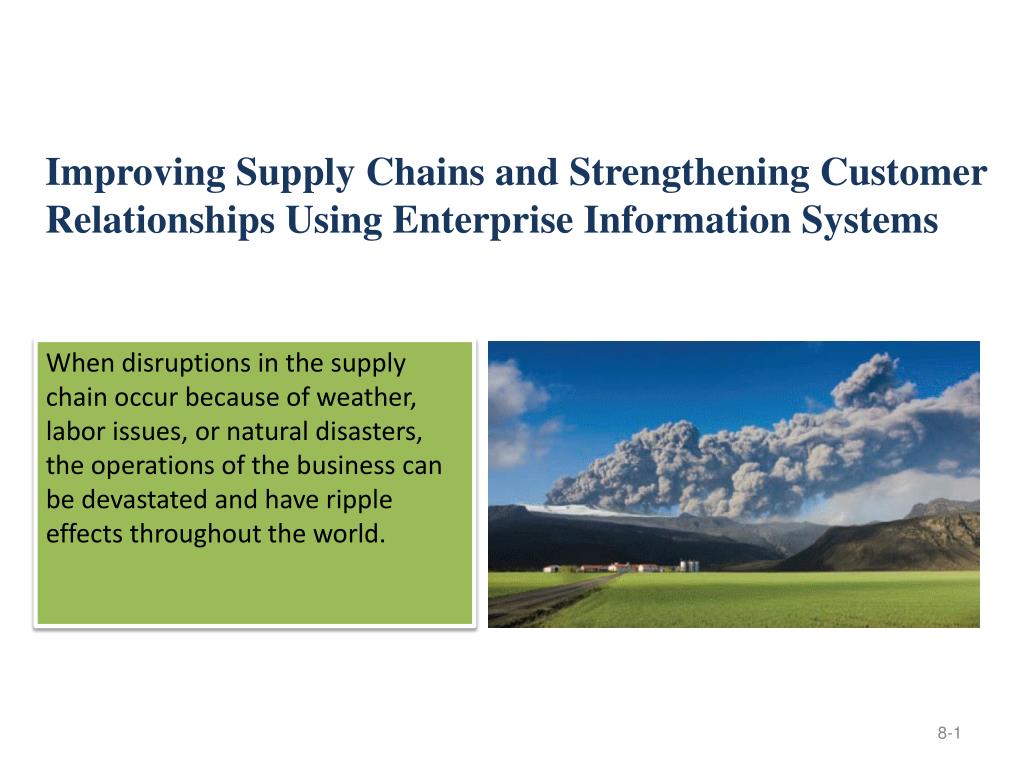 Improving Supply Chains and Strengthening Customer Relationships Using Enterprise Information Systems

When disruptions in the supply chain occur because of weather, labor issues, or natural disasters, the operations of the business can be devastated and have ripple effects throughout the world.

8-1